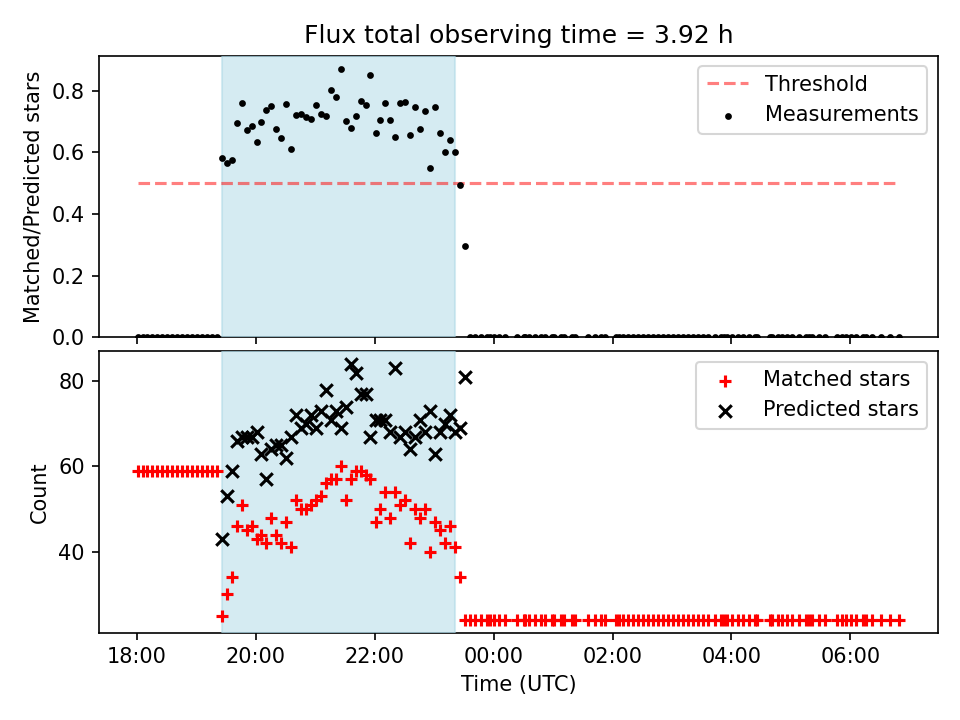 Flux total observing time = 3.92 h

Matched/Predicted stars

0.8
0.6
0.4
0.2
0.0

Threshold
Measurements

Count

80
60
40

Matched stars
Predicted stars

18:00
20:00
22:00
00:00
02:00
04:00
06:00

Time (UTC)